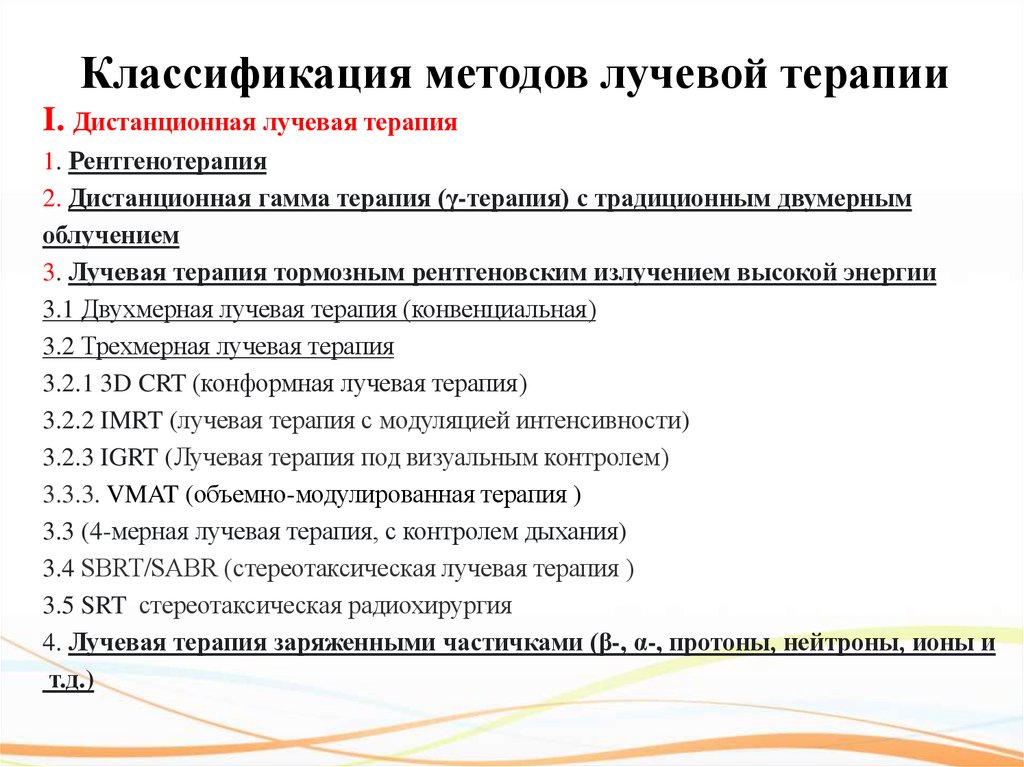 Классификация методов лучевой терапии

I. Дистанционная лучевая терапия

1. Рентгенотерапия

2. Дистанционная гамма терапия (γ-терапия) с традиционным двумерным облучением

3. Лучевая терапия тормозным рентгеновским излучением высокой энергии

3.1 Двухмерная лучевая терапия (конвенциальная)

3.2 Трехмерная лучевая терапия

3.2.1 3D CRT (конформная лучевая терапия)

3.2.2 IMRT (лучевая терапия с модуляцией интенсивности)

3.2.3 IGRT (Лучевая терапия под визуальным контролем)

3.3.3. VMAT (объемно-модулированная терапия )

3.3 (4-мерная лучевая терапия, с контролем дыхания)

3.4 SBRT/SABR (стереотаксическая лучевая терапия )

3.5 SRT стереотаксическая радиохирургия

4. Лучевая терапия заряженными частичками (β-, α-, протоны, нейтроны, ионы и т.д.)